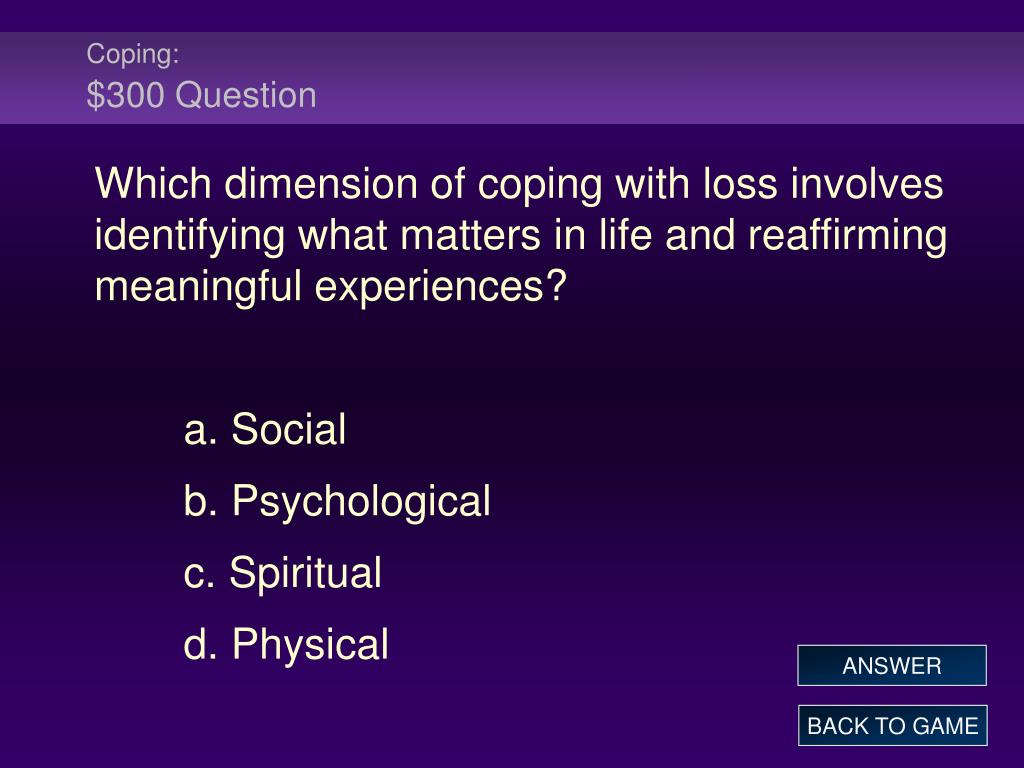 Coping:
\$300 Question

Which dimension of coping with loss involves identifying what matters in life and reaffirming meaningful experiences?

a. Social

b. Psychological

c. Spiritual

d. Physical

ANSWER

BACK TO GAME